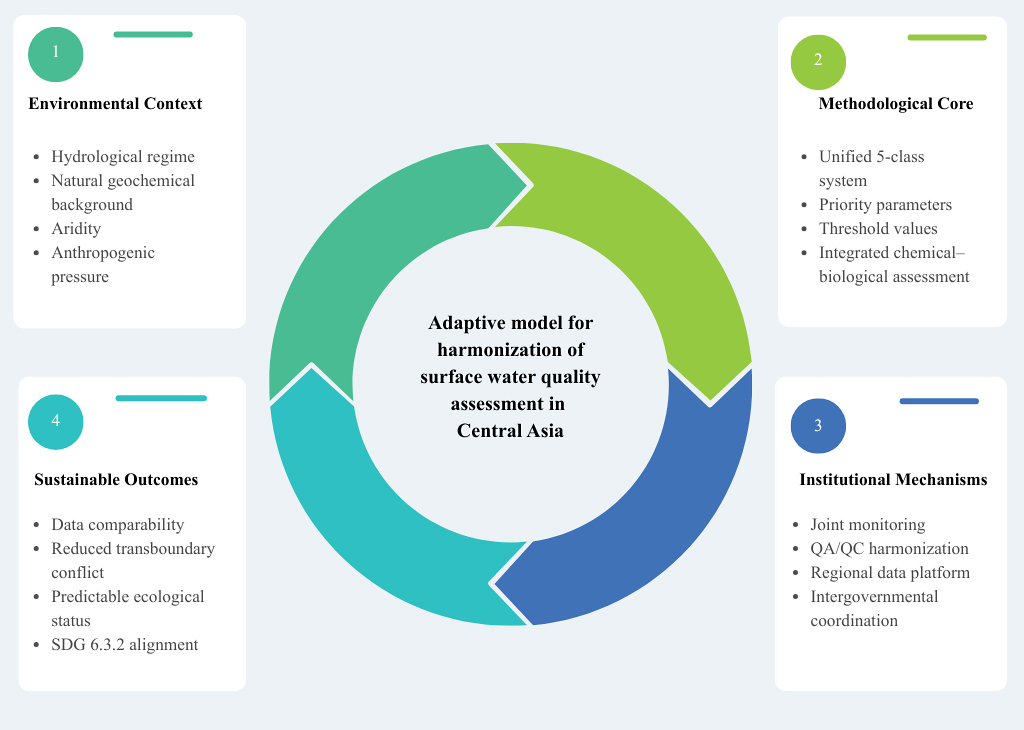 1

Environmental Context

- Hydrological regime
- Natural geochemical background
- Aridity
- Anthropogenic pressure

2

Methodological Core

- Unified 5-class system
- Priority parameters
- Threshold values
- Integrated chemical–biological assessment

Adaptive model for harmonization of surface water quality assessment in Central Asia

4

Sustainable Outcomes

- Data comparability
- Reduced transboundary conflict
- Predictable ecological status
- SDG 6.3.2 alignment

3

Institutional Mechanisms

- Joint monitoring
- QA/QC harmonization
- Regional data platform
- Intergovernmental coordination